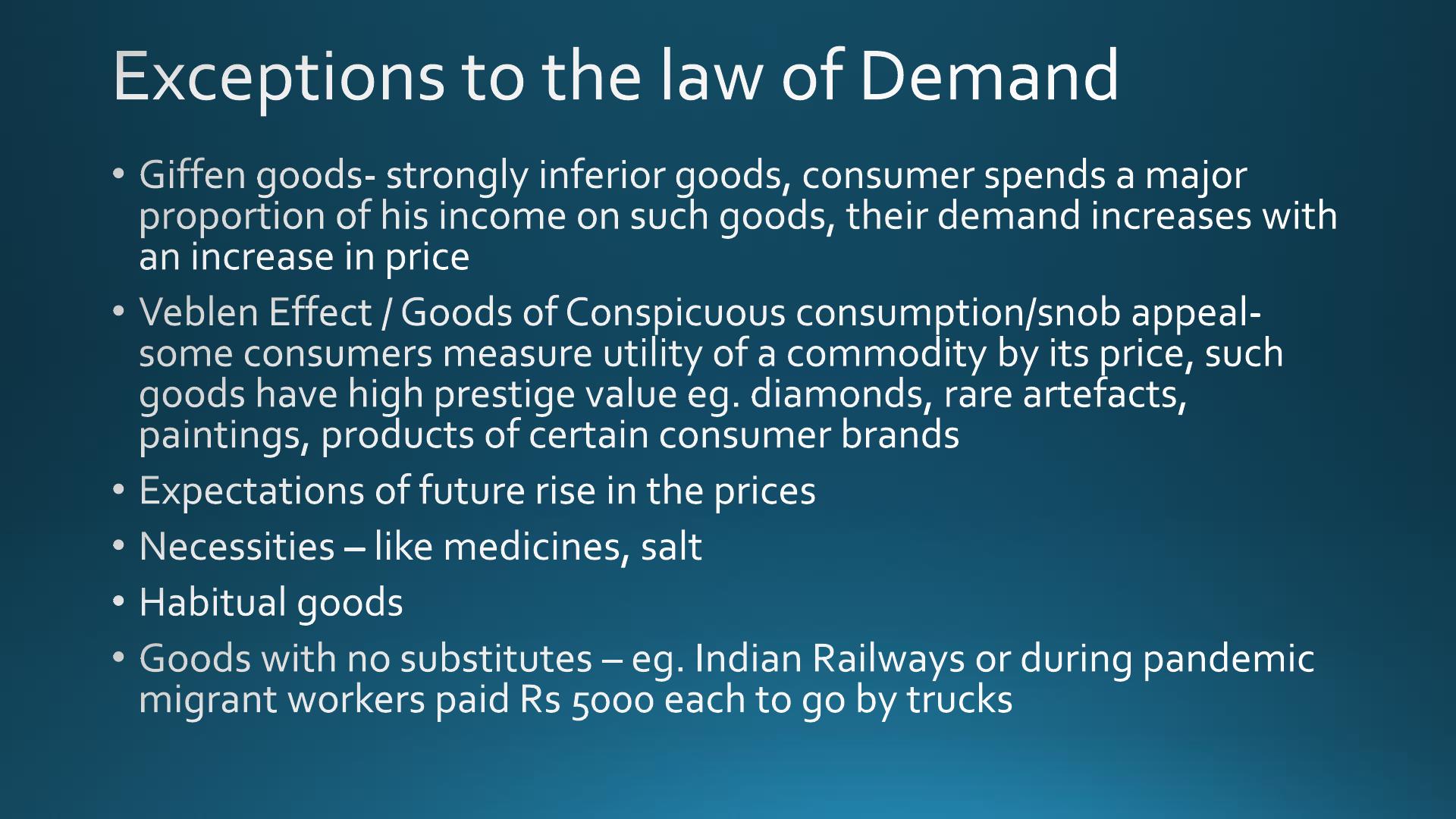 Exceptions to the law of Demand

• Giffen goods- strongly inferior goods, consumer spends a major proportion of his income on such goods, their demand increases with an increase in price

• Veblen Effect / Goods of Conspicuous consumption/snob appeal- some consumers measure utility of a commodity by its price, such goods have high prestige value eg. diamonds, rare artefacts, paintings, products of certain consumer brands

• Expectations of future rise in the prices

• Necessities – like medicines, salt

• Habitual goods

• Goods with no substitutes – eg. Indian Railways or during pandemic migrant workers paid Rs 5000 each to go by trucks